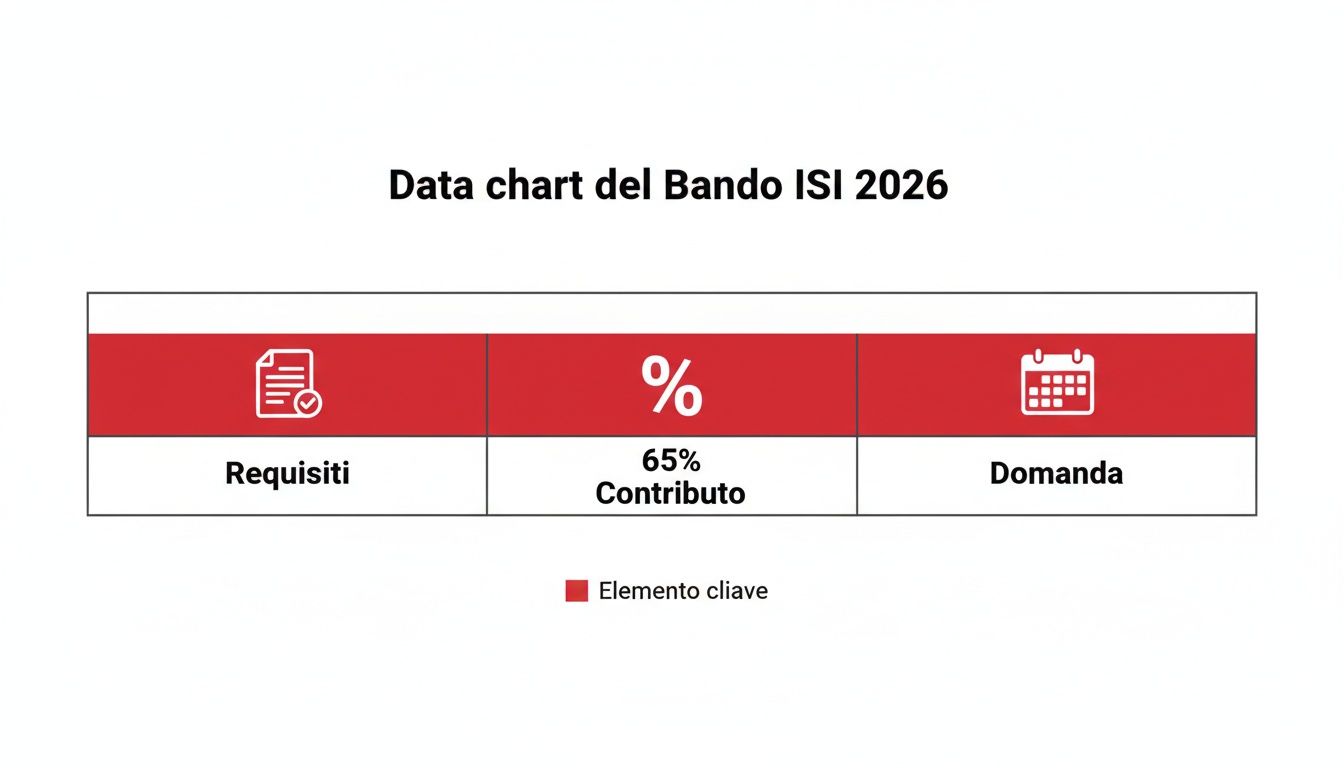 Data chart del Bando ISI 2026

| | % | |
|---|---|---|
| Requisiti | 65% Contributo | Domanda |

Elemento cliave